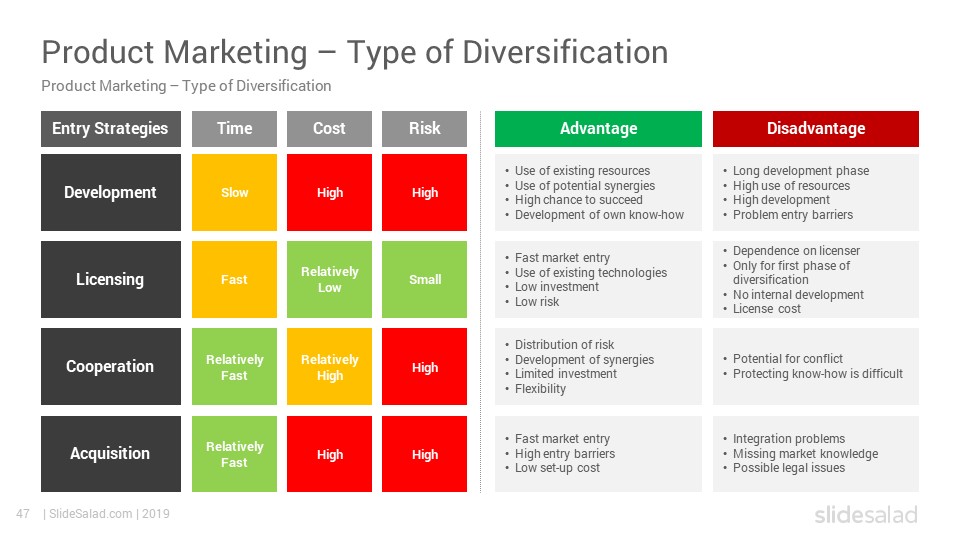 Product Marketing – Type of Diversification

Product Marketing – Type of Diversification

| Entry Strategies | Time | Cost | Risk | Advantage | Disadvantage |
|---|---|---|---|---|---|
| Development | Slow | High | High | • Use of existing resources • Use of potential synergies • High chance to succeed • Development of own know-how | • Long development phase • High use of resources • High development • Problem entry barriers |
| Licensing | Fast | Relatively Low | Small | • Fast market entry • Use of existing technologies • Low investment • Low risk | • Dependence on licenser • Only for first phase of diversification • No internal development • License cost |
| Cooperation | Relatively Fast | Relatively High | High | • Distribution of risk • Development of synergies • Limited investment • Flexibility | • Potential for conflict • Protecting know-how is difficult |
| Acquisition | Relatively Fast | High | High | • Fast market entry • High entry barriers • Low set-up cost | • Integration problems • Missing market knowledge • Possible legal issues |

47 | SlideSalad.com | 2019

slidesalad